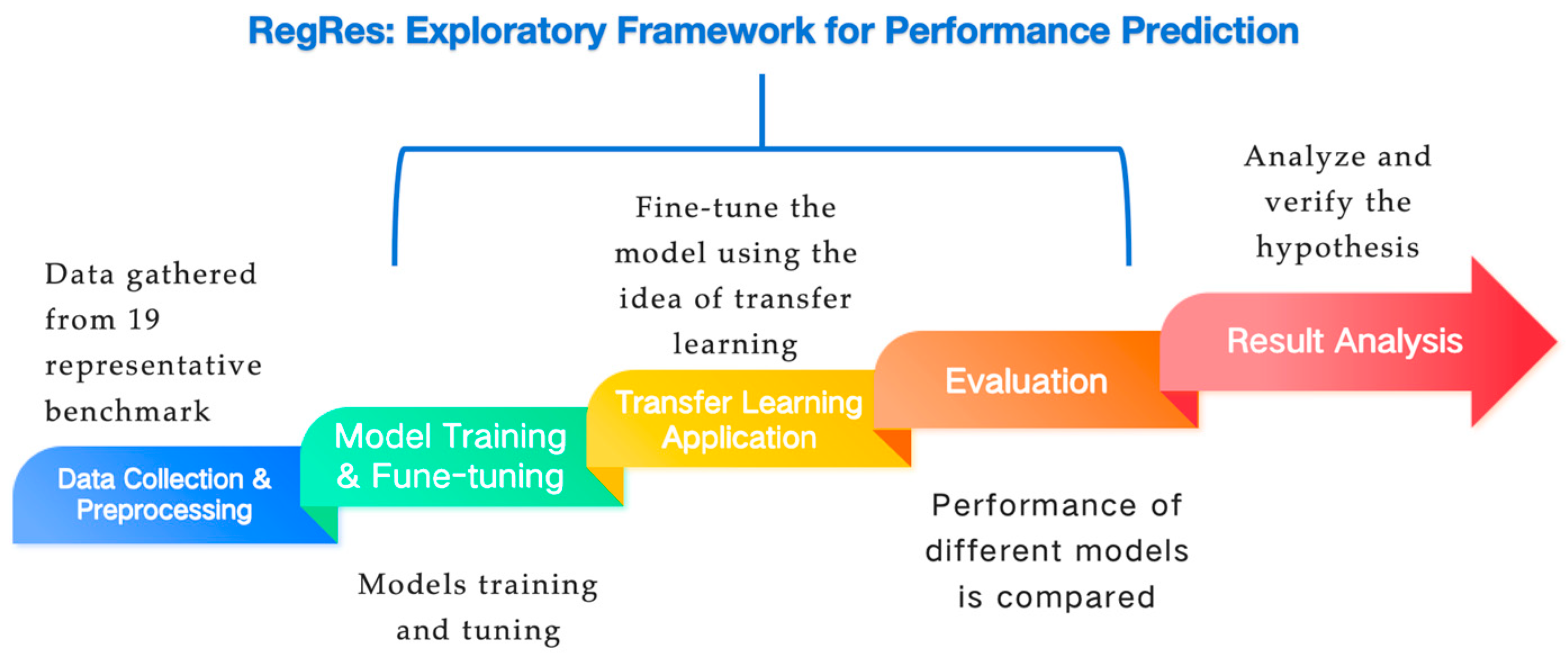 RegRes: Exploratory Framework for Performance Prediction

Data gathered from 19 representative benchmark

Data Collection & Preprocessing

Model Training & Fune-tuning

Models training and tuning

Fine-tune the model using the idea of transfer learning

Transfer Learning Application

Evaluation

Performance of different models is compared

Analyze and verify the hypothesis

Result Analysis